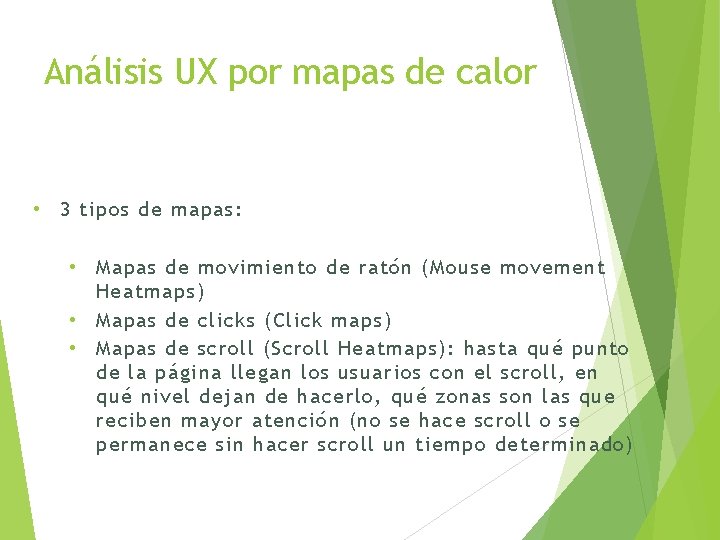 Análisis UX por mapas de calor

• 3 tipos de mapas:

• Mapas de movimiento de ratón (Mouse movement Heatmaps)
• Mapas de clicks (Click maps)
• Mapas de scroll (Scroll Heatmaps): hasta qué punto de la página llegan los usuarios con el scroll, en qué nivel dejan de hacerlo, qué zonas son las que reciben mayor atención (no se hace scroll o se permanece sin hacer scroll un tiempo determinado)